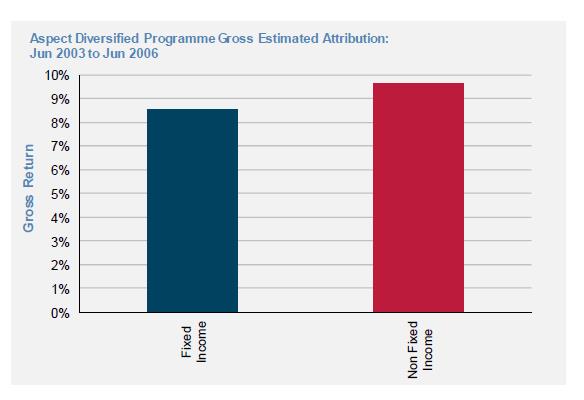 Aspect Diversified Programme Gross Estimated Attribution: Jun 2003 to Jun 2006

Gross Return

10%
9%
8%
7%
6%
5%
4%
3%
2%
1%
0%

Fixed Income

Non Fixed Income